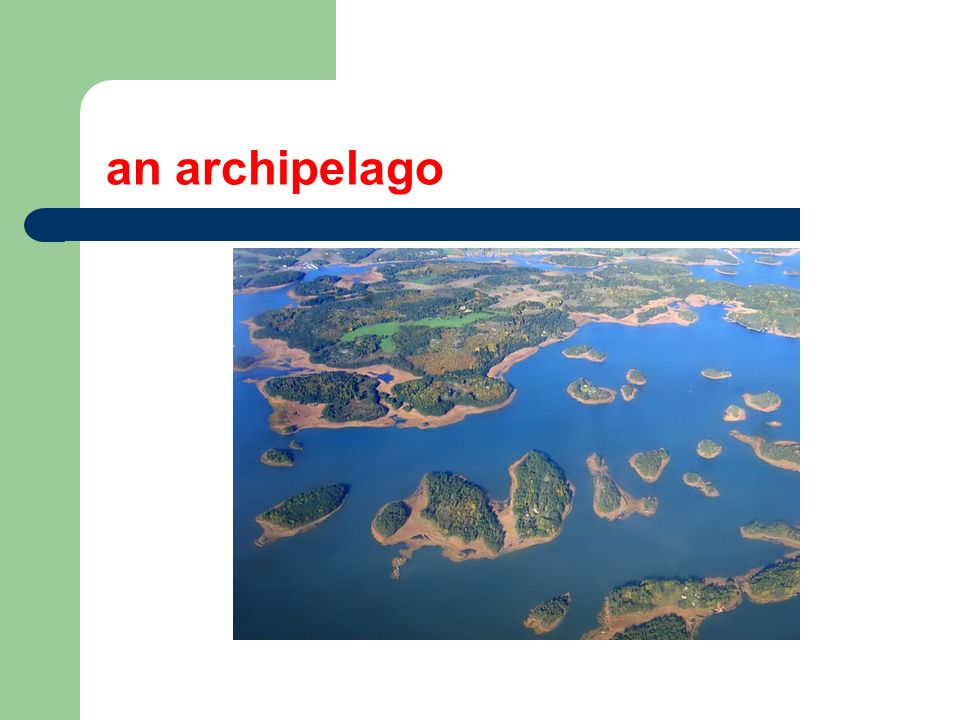 an archipelago